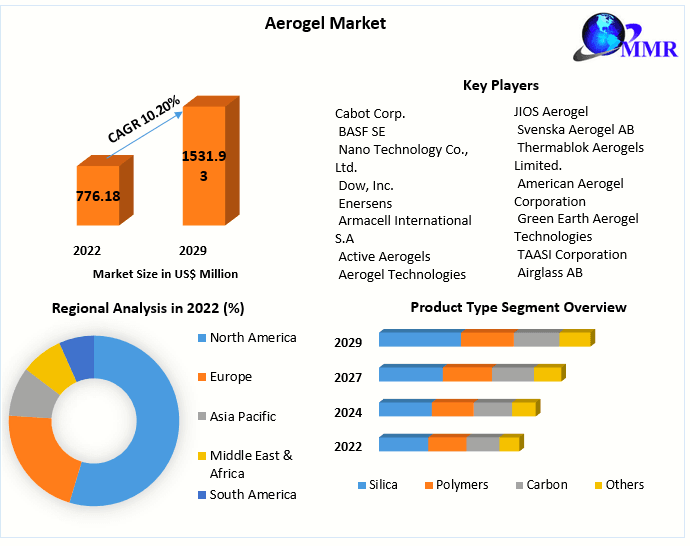 Aerogel Market

MMR

CAGR 10.20%

776.18

1531.93

2022

2029

Market Size in US$ Million

Key Players

Cabot Corp.
BASF SE
Nano Technology Co., Ltd.
Dow, Inc.
Enersens
Armacell International S.A
Active Aerogels
Aerogel Technologies

JIOS Aerogel
Svenska Aerogel AB
Thermablok Aerogels Limited.
American Aerogel Corporation
Green Earth Aerogel Technologies
TAASI Corporation
Airglass AB

Regional Analysis in 2022 (%)

North America
Europe
Asia Pacific
Middle East & Africa
South America

Product Type Segment Overview

2029
2027
2024
2022

Silica
Polymers
Carbon
Others